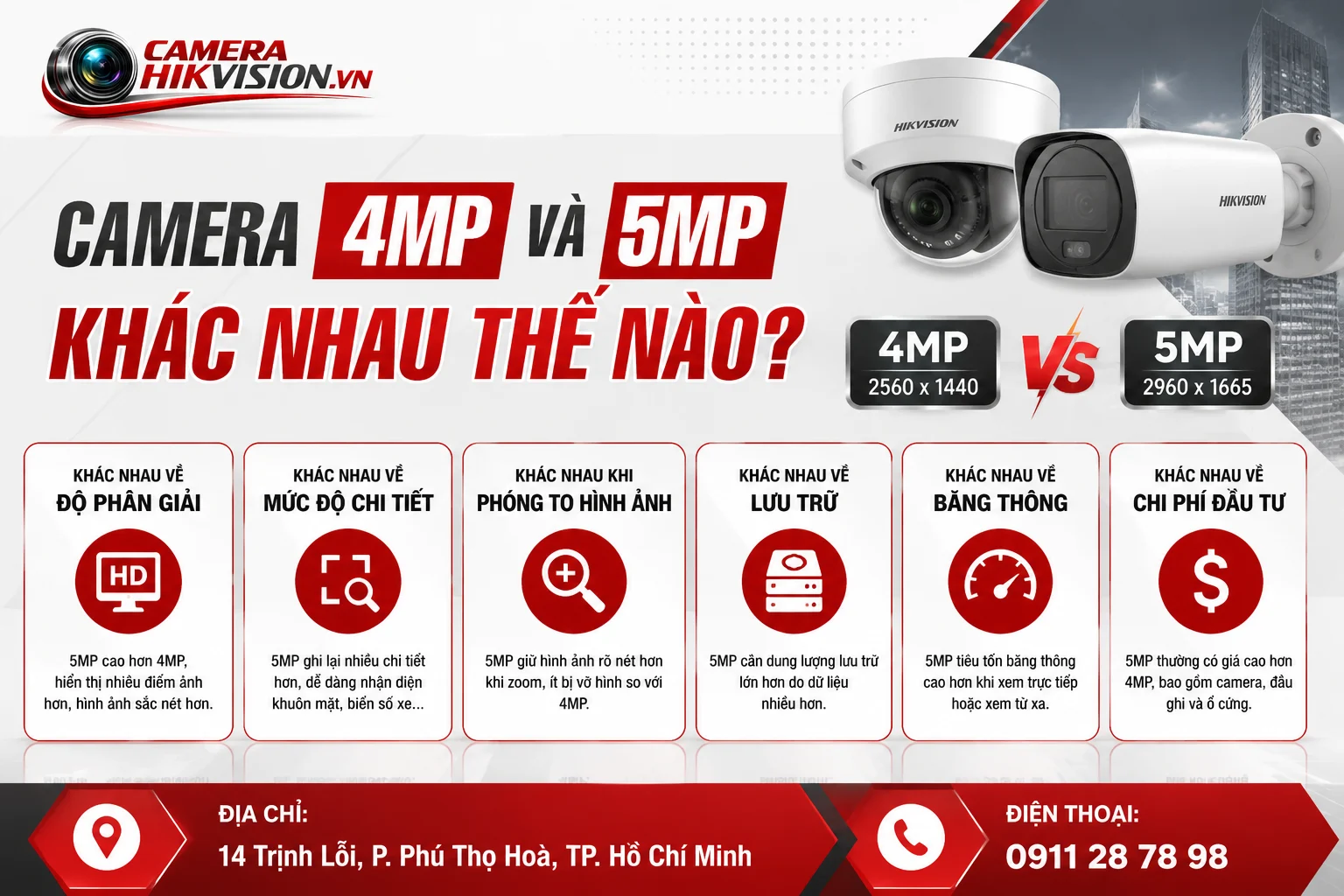 CAMERA HIKVISION.VN

HIKVISION

HIKVISION

CAMERA 4MP VÀ 5MP KHÁC NHAU THẾ NÀO?

4MP
2560 x 1440

VS

5MP
2960 x 1665

KHÁC NHAU VỀ
ĐỘ PHÂN GIẢI

HD

5MP cao hơn 4MP, hiển thị nhiều điểm ảnh hơn, hình ảnh sắc nét hơn.

KHÁC NHAU VỀ
MỨC ĐỘ CHI TIẾT

5MP ghi lại nhiều chi tiết hơn, dễ dàng nhận diện khuôn mặt, biển số xe...

KHÁC NHAU KHI
PHÓNG TO HÌNH ẢNH

5MP giữ hình ảnh rõ nét hơn khi zoom, ít bị vỡ hình so với 4MP.

KHÁC NHAU VỀ
LƯU TRỮ

5MP cần dung lượng lưu trữ lớn hơn do dữ liệu nhiều hơn.

KHÁC NHAU VỀ
BĂNG THÔNG

5MP tiêu tốn băng thông cao hơn khi xem trực tiếp hoặc xem từ xa.

KHÁC NHAU VỀ
CHI PHÍ ĐẦU TƯ

$

5MP thường có giá cao hơn 4MP, bao gồm camera, đầu ghi và ổ cứng.

ĐỊA CHỈ:
14 Trịnh Lỗi, P. Phú Thọ Hoà, TP. Hồ Chí Minh

ĐIỆN THOẠI:
0911 28 78 98